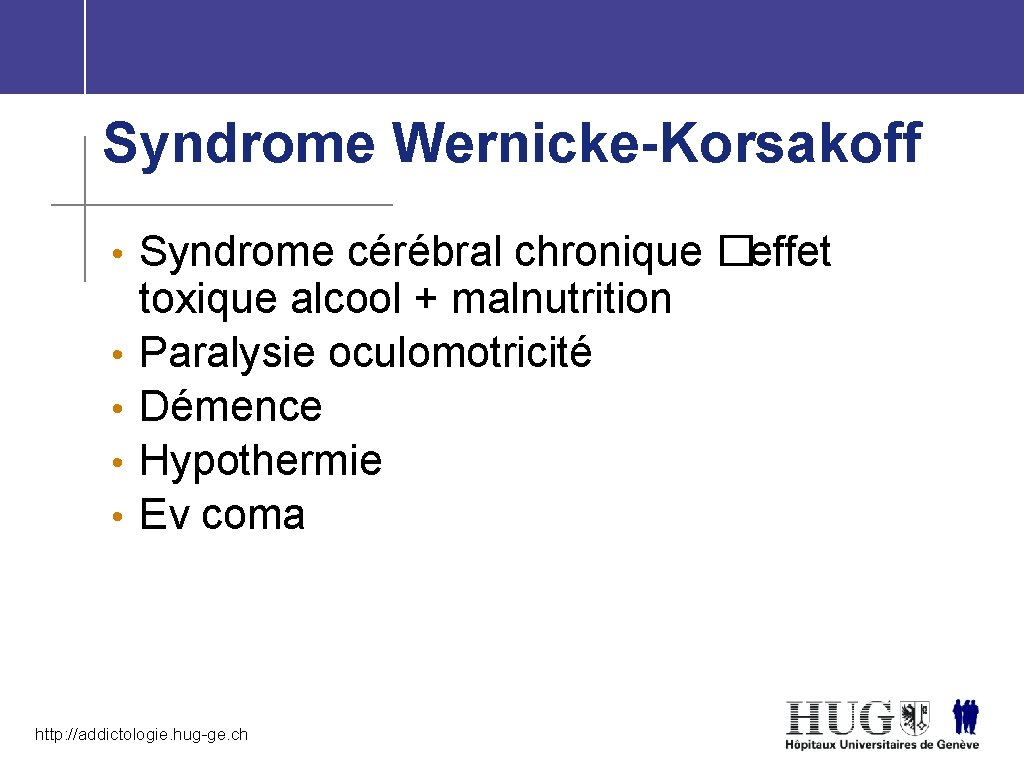 Syndrome Wernicke-Korsakoff

• Syndrome cérébral chronique �effet toxique alcool + malnutrition
• Paralysie oculomotricité
• Démence
• Hypothermie
• Ev coma

http://addictologie.hug-ge.ch

HUG
Hôpitaux Universitaires de Genève